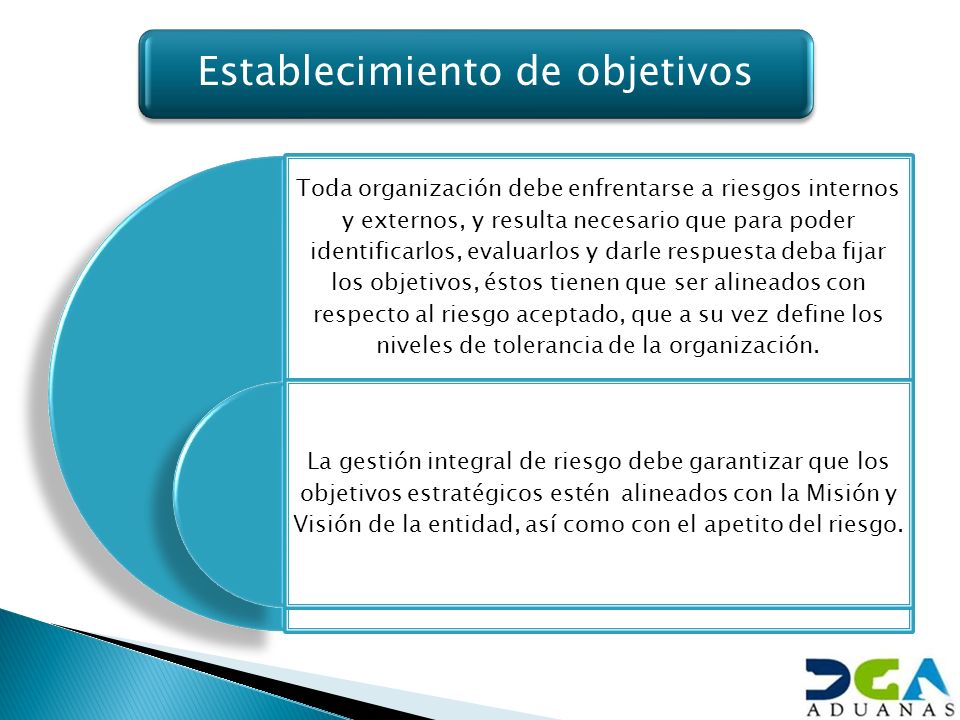 Establecimiento de objetivos

Toda organización debe enfrentarse a riesgos internos y externos, y resulta necesario que para poder identificarlos, evaluarlos y darle respuesta deba fijar los objetivos, éstos tienen que ser alineados con respecto al riesgo aceptado, que a su vez define los niveles de tolerancia de la organización.

La gestión integral de riesgo debe garantizar que los objetivos estratégicos estén alineados con la Misión y Visión de la entidad, así como con el apetito del riesgo.

DGA
ADUANAS